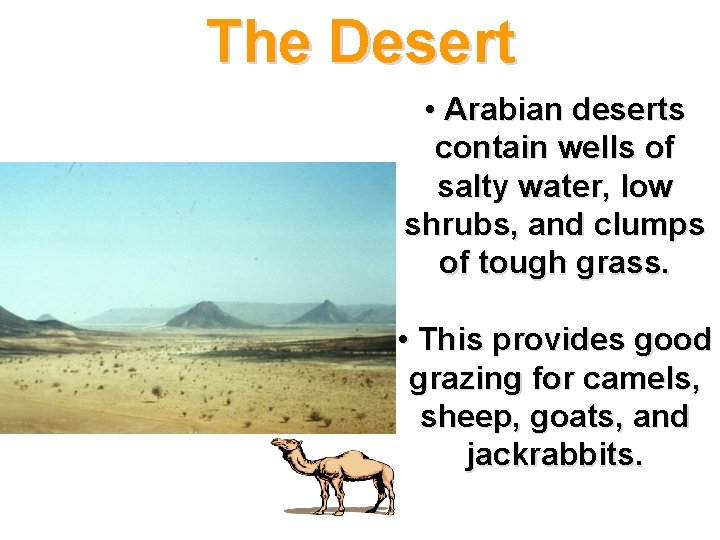 The Desert

• Arabian deserts contain wells of salty water, low shrubs, and clumps of tough grass.

• This provides good grazing for camels, sheep, goats, and jackrabbits.